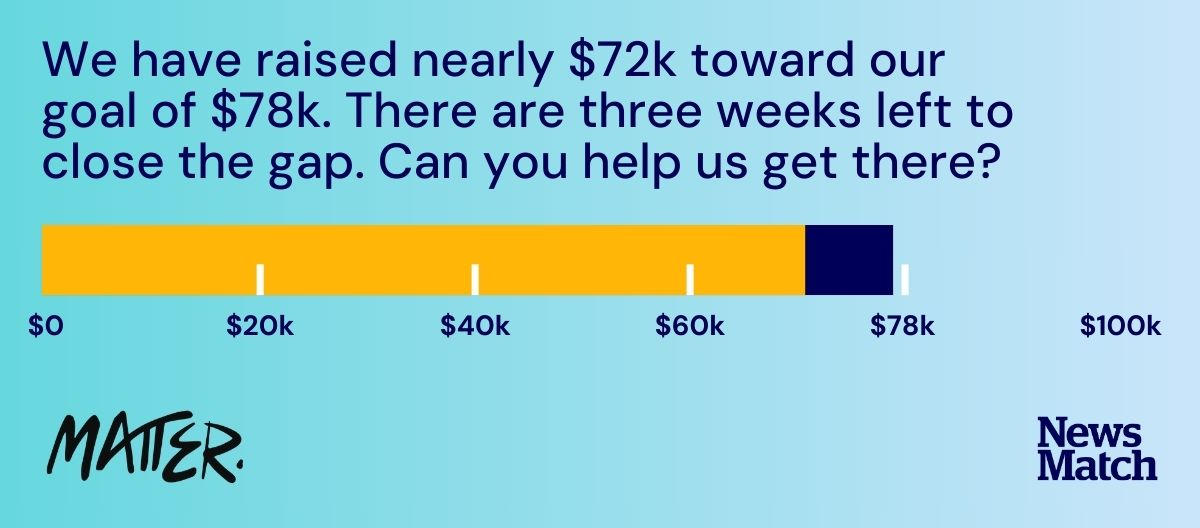 We have raised nearly \$72k toward our goal of \$78k. There are three weeks left to close the gap. Can you help us get there?

\$0 \$20k \$40k \$60k \$78k \$100k

MATTER.

News Match